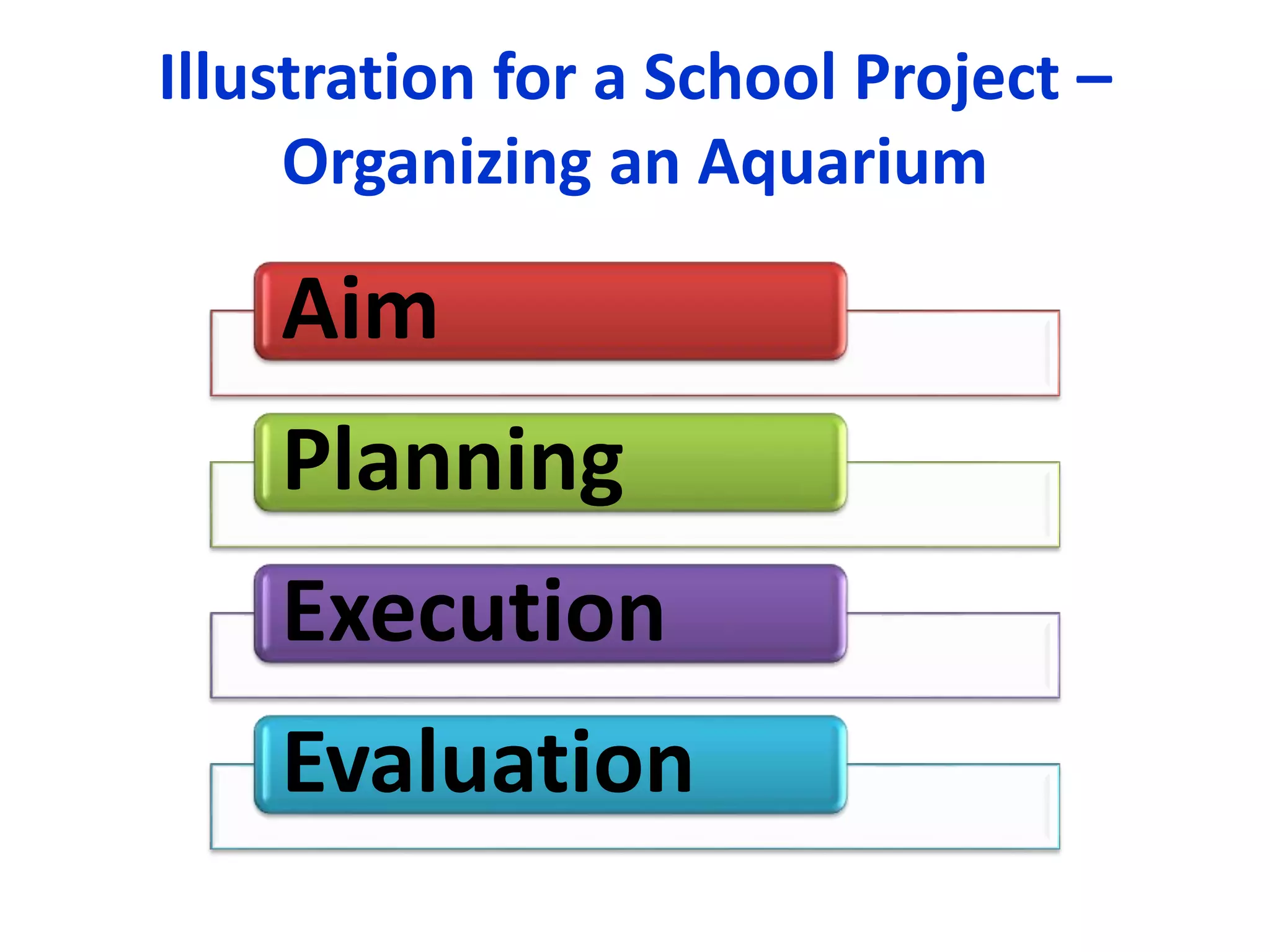 Illustration for a School Project – Organizing an Aquarium

Aim

Planning

Execution

Evaluation